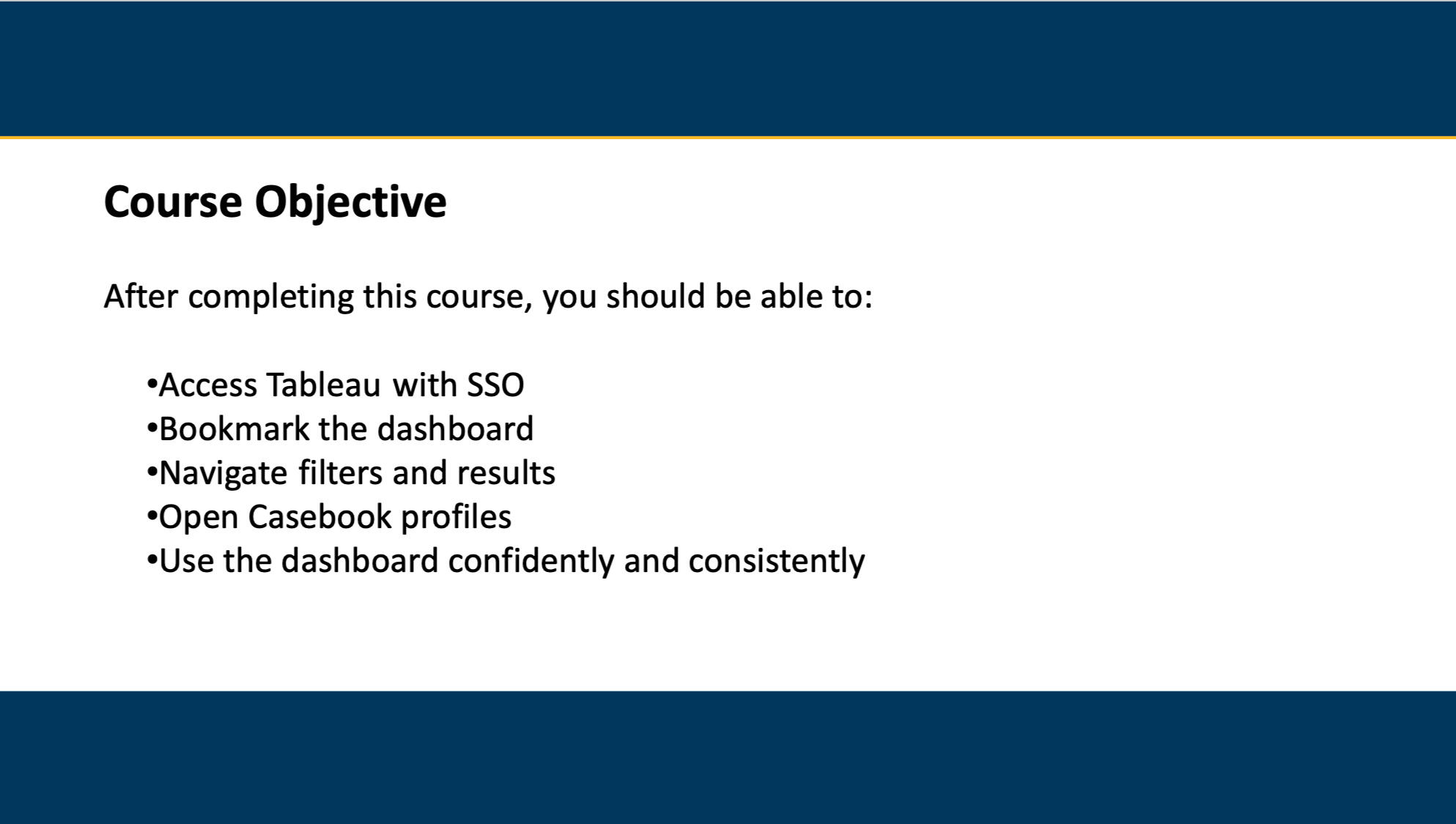 Course Objective

After completing this course, you should be able to:

•Access Tableau with SSO
•Bookmark the dashboard
•Navigate filters and results
•Open Casebook profiles
•Use the dashboard confidently and consistently